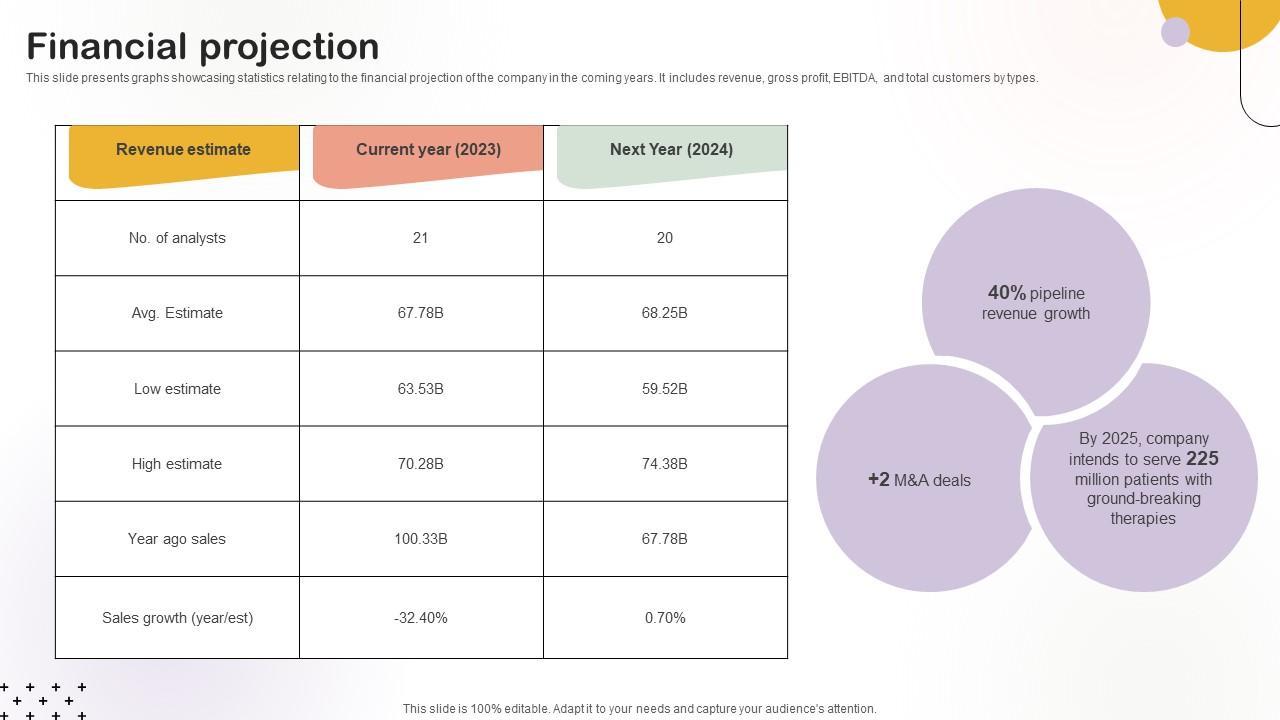 Financial projection

This slide presents graphs showcasing statistics relating to the financial projection of the company in the coming years. It includes revenue, gross profit, EBITDA, and total customers by types.

| Revenue estimate | Current year (2023) | Next Year (2024) |
|---|---|---|
| No. of analysts | 21 | 20 |
| Avg. Estimate | 67.78B | 68.25B |
| Low estimate | 63.53B | 59.52B |
| High estimate | 70.28B | 74.38B |
| Year ago sales | 100.33B | 67.78B |
| Sales growth (year/est) | -32.40% | 0.70% |

40% pipeline revenue growth

+2 M&A deals

By 2025, company intends to serve 225 million patients with ground-breaking therapies

This slide is 100% editable. Adapt it to your needs and capture your audience's attention.